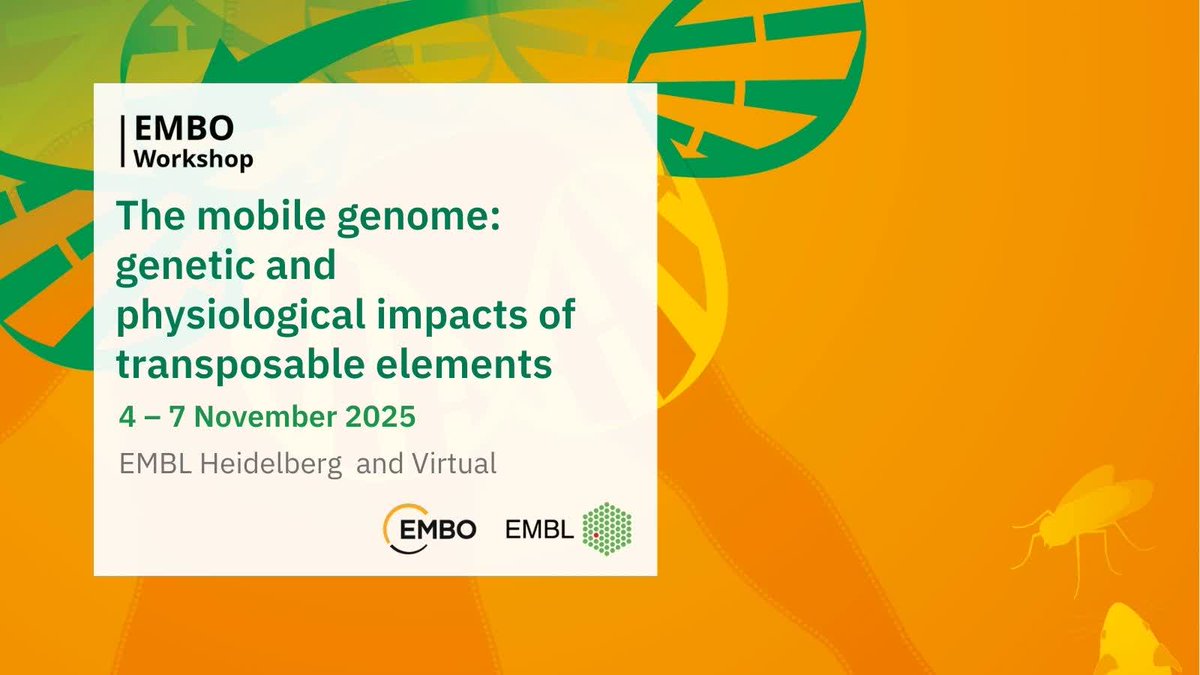 EMBO
Workshop

The mobile genome: genetic and physiological impacts of transposable elements

4 – 7 November 2025

EMBL Heidelberg and Virtual

EMBO EMBL